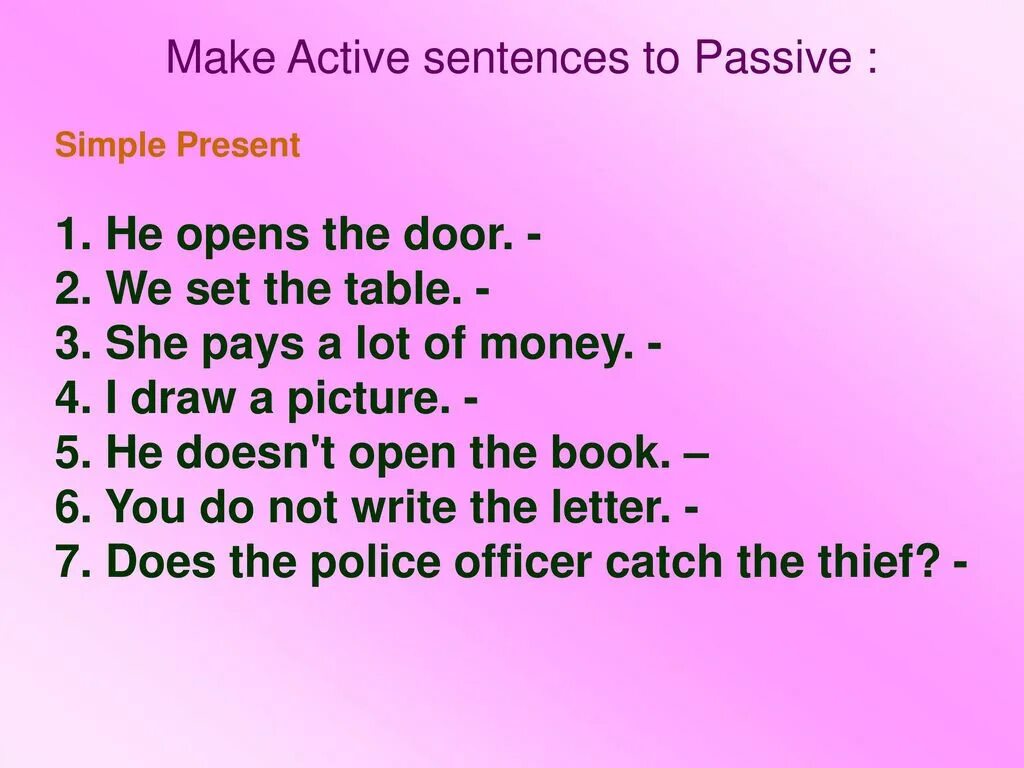 Make Active sentences to Passive :

Simple Present

1. He opens the door. -
2. We set the table. -
3. She pays a lot of money. -
4. I draw a picture. -
5. He doesn't open the book. –
6. You do not write the letter. -
7. Does the police officer catch the thief? -